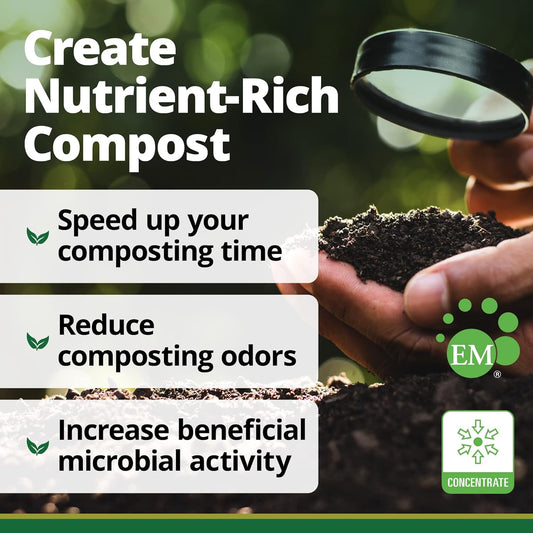 Create Nutrient-Rich Compost

Speed up your composting time

Reduce composting odors

Increase beneficial microbial activity

EM®

CONCENTRATE